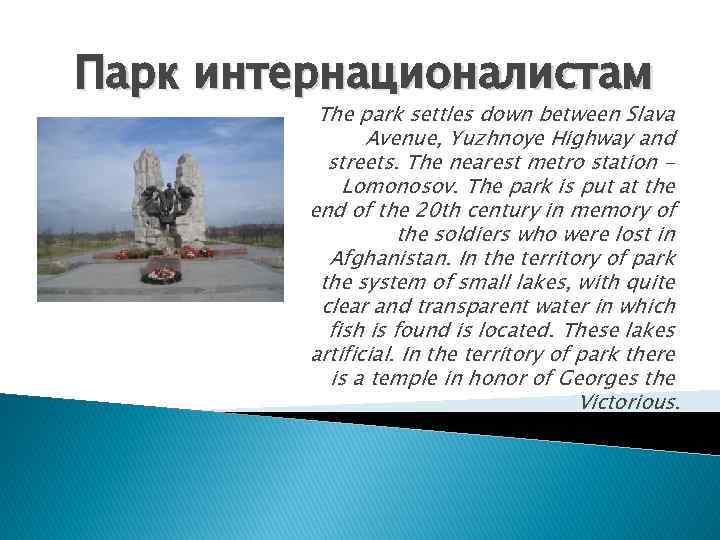 Парк интернационалистам

The park settles down between Slava Avenue, Yuzhnoye Highway and streets. The nearest metro station – Lomonosov. The park is put at the end of the 20th century in memory of the soldiers who were lost in Afghanistan. In the territory of park the system of small lakes, with quite clear and transparent water in which fish is found is located. These lakes artificial. In the territory of park there is a temple in honor of Georges the Victorious.